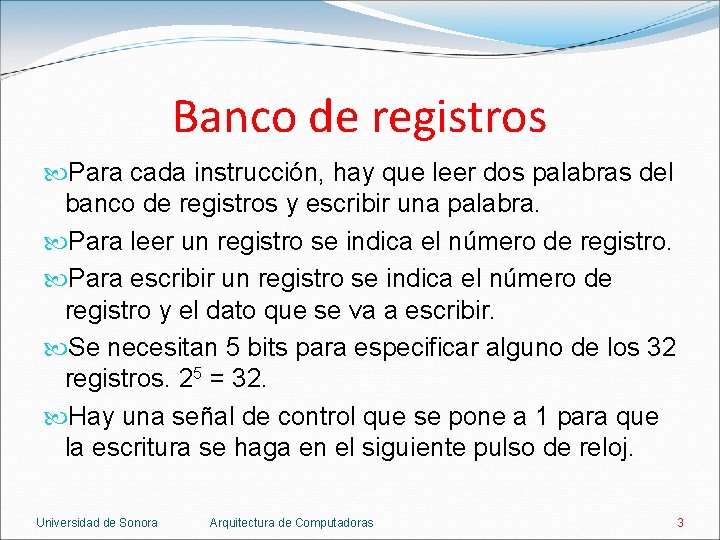 Banco de registros

Para cada instrucción, hay que leer dos palabras del banco de registros y escribir una palabra.

Para leer un registro se indica el número de registro.

Para escribir un registro se indica el número de registro y el dato que se va a escribir.

Se necesitan 5 bits para especificar alguno de los 32 registros. $2^5 = 32$.

Hay una señal de control que se pone a 1 para que la escritura se haga en el siguiente pulso de reloj.

Universidad de Sonora Arquitectura de Computadoras 3